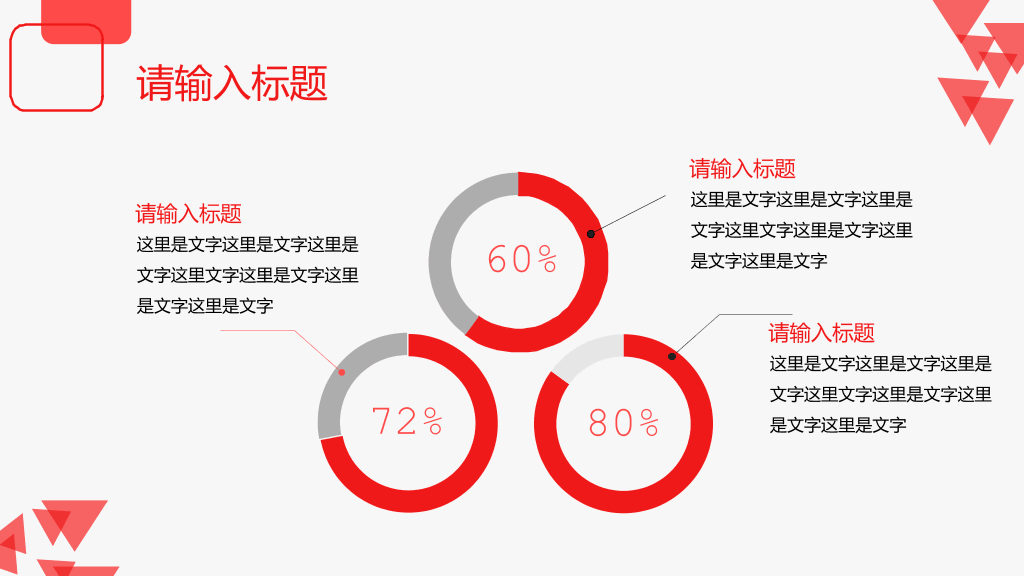 请输入标题

请输入标题

这里是文字这里是文字这里是文字这里文字这里是文字这里是文字这里是文字

60%

请输入标题

这里是文字这里是文字这里是文字这里文字这里是文字这里是文字这里是文字

72%

80%

请输入标题

这里是文字这里是文字这里是文字这里文字这里是文字这里是文字这里是文字